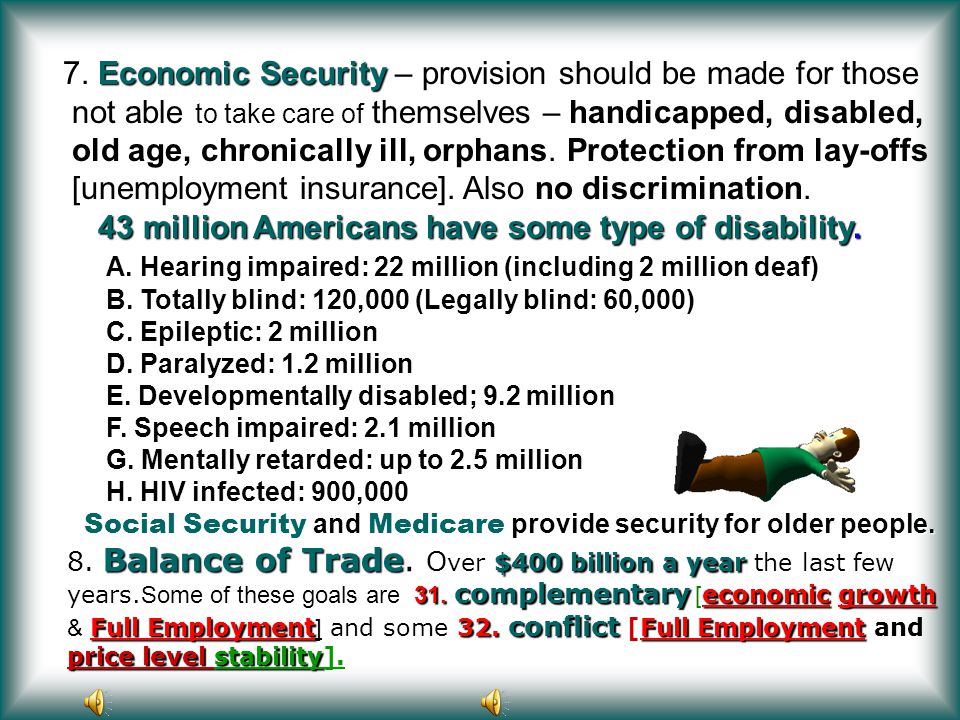 7. Economic Security – provision should be made for those not able to take care of themselves – handicapped, disabled, old age, chronically ill, orphans. Protection from lay-offs [unemployment insurance]. Also no discrimination.

43 million Americans have some type of disability.

A. Hearing impaired: 22 million (including 2 million deaf)
B. Totally blind: 120,000 (Legally blind: 60,000)
C. Epileptic: 2 million
D. Paralyzed: 1.2 million
E. Developmentally disabled; 9.2 million
F. Speech impaired: 2.1 million
G. Mentally retarded: up to 2.5 million
H. HIV infected: 900,000

Social Security and Medicare provide security for older people.

8. Balance of Trade. Over $400 billion a year the last few years.Some of these goals are 31. complementary [economic growth & Full Employment] and some 32. conflict [Full Employment and price level stability].